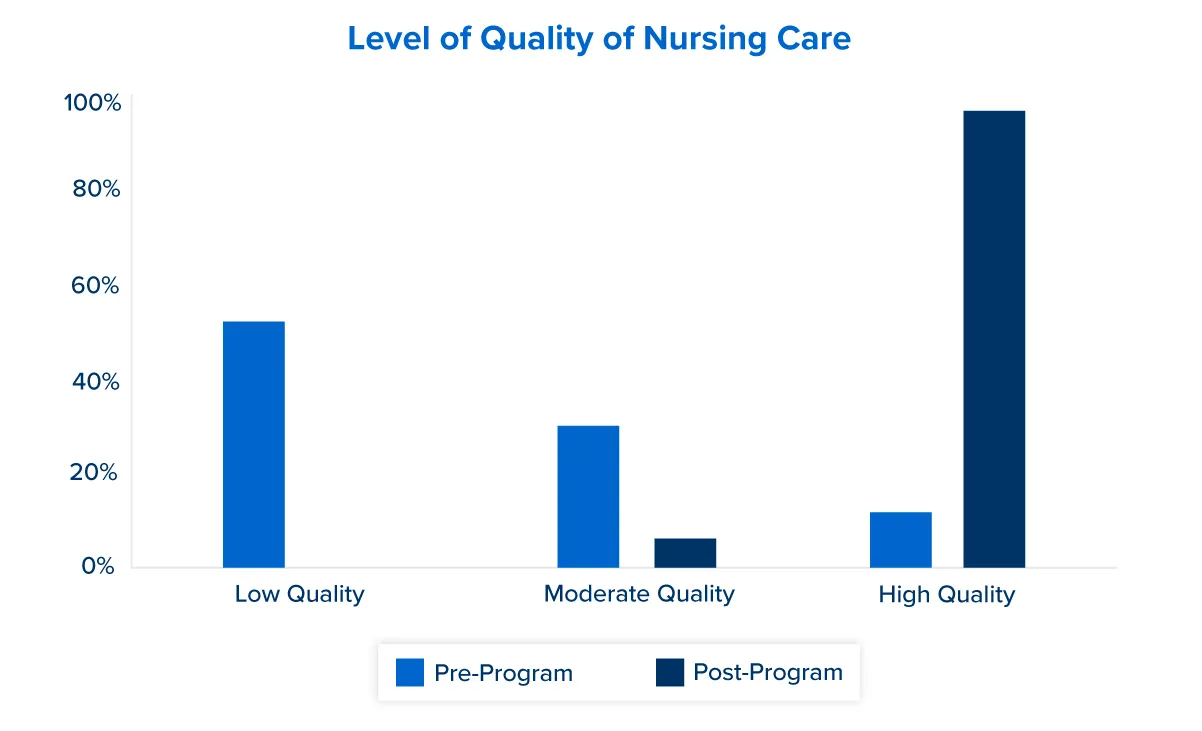 Level of Quality of Nursing Care

100%
80%
60%
40%
20%
0%

Low Quality
Moderate Quality
High Quality

Pre-Program
Post-Program